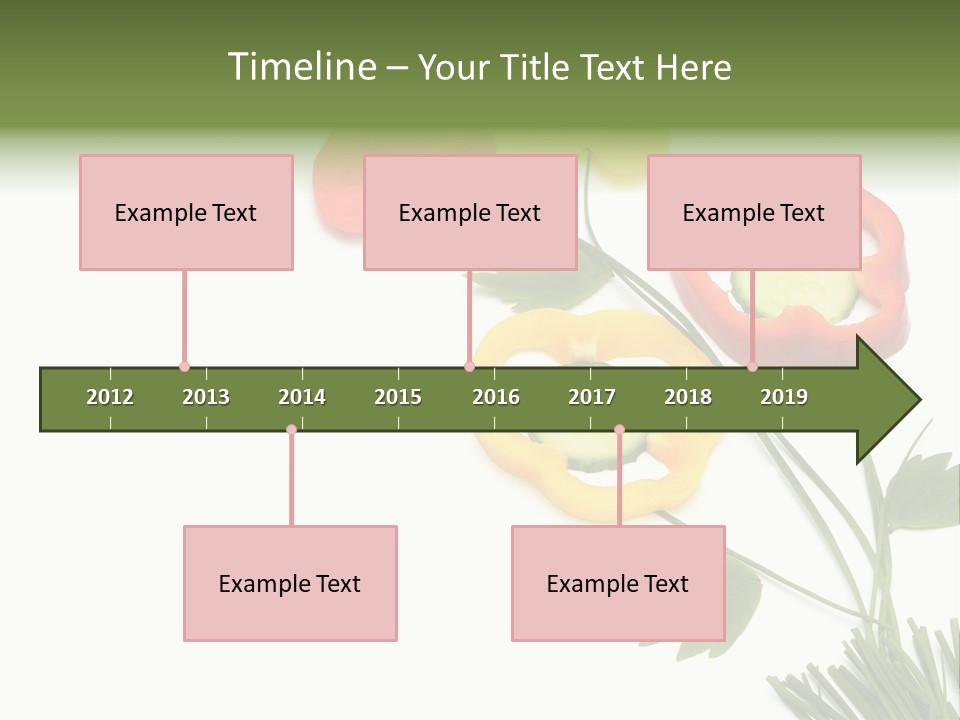 Timeline – Your Title Text Here

Example Text

Example Text

Example Text

2012 2013 2014 2015 2016 2017 2018 2019

Example Text

Example Text